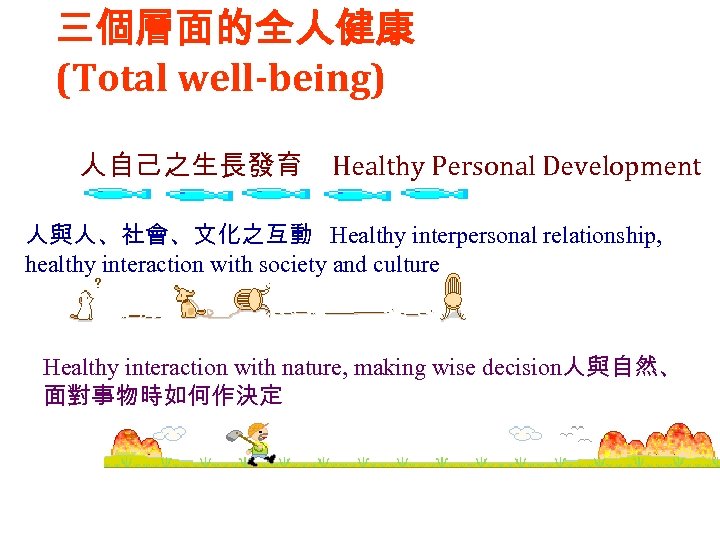 三個層面的全人健康
(Total well-being)

人自己之生長發育　Healthy Personal Development

人與人、社會、文化之互動　Healthy interpersonal relationship, healthy interaction with society and culture

?

Healthy interaction with nature, making wise decision人與自然、面對事物時如何作決定